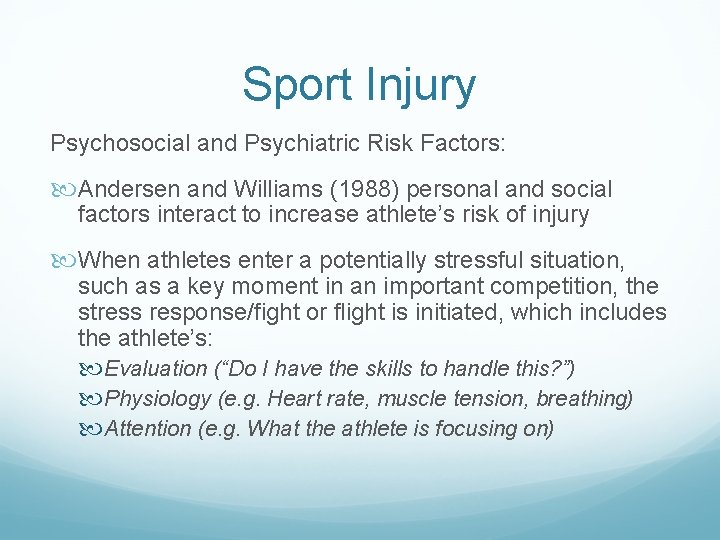 Sport Injury

Psychosocial and Psychiatric Risk Factors:

Andersen and Williams (1988) personal and social factors interact to increase athlete’s risk of injury

When athletes enter a potentially stressful situation, such as a key moment in an important competition, the stress response/fight or flight is initiated, which includes the athlete’s:

Evaluation (“Do I have the skills to handle this?”)

Physiology (e.g. Heart rate, muscle tension, breathing)

Attention (e.g. What the athlete is focusing on)